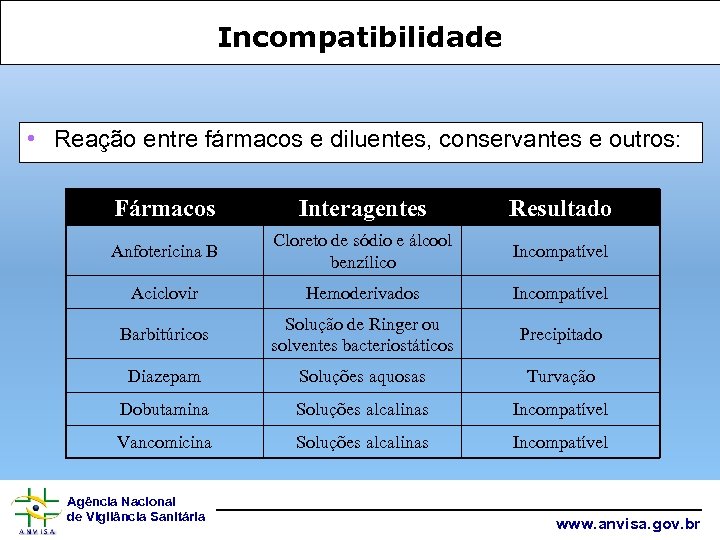 Incompatibilidade

• Reação entre fármacos e diluentes, conservantes e outros:

| Fármacos | Interagentes | Resultado |
|---|---|---|
| Anfotericina B | Cloreto de sódio e álcool benzílico | Incompatível |
| Aciclovir | Hemoderivados | Incompatível |
| Barbitúricos | Solução de Ringer ou solventes bacteriostáticos | Precipitado |
| Diazepam | Soluções aquosas | Turvação |
| Dobutamina | Soluções alcalinas | Incompatível |
| Vancomicina | Soluções alcalinas | Incompatível |

ANVISA
Agência Nacional de Vigilância Sanitária
www.anvisa.gov.br